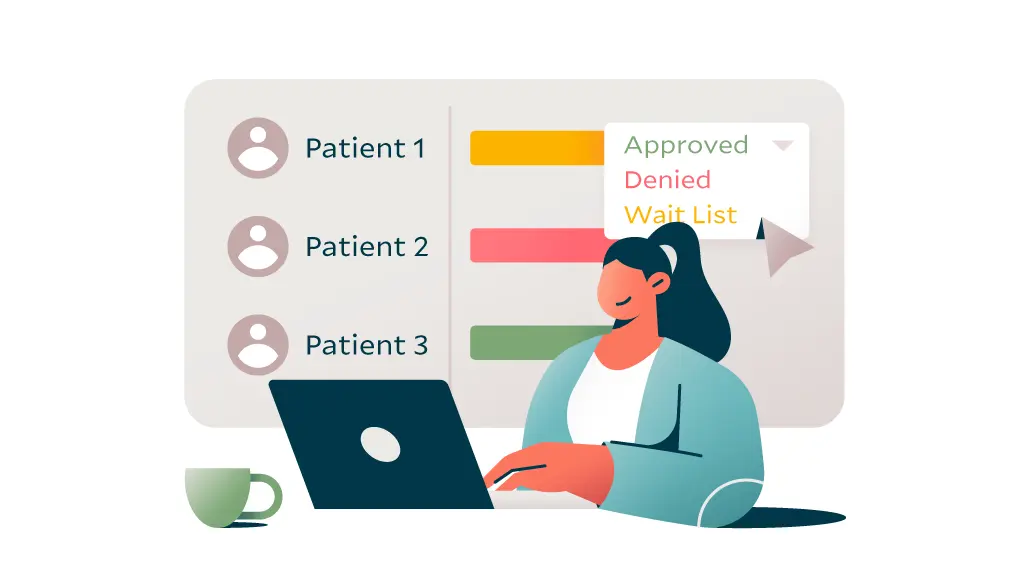 Patient 1
Patient 2
Patient 3
Approved
Denied
Wait List